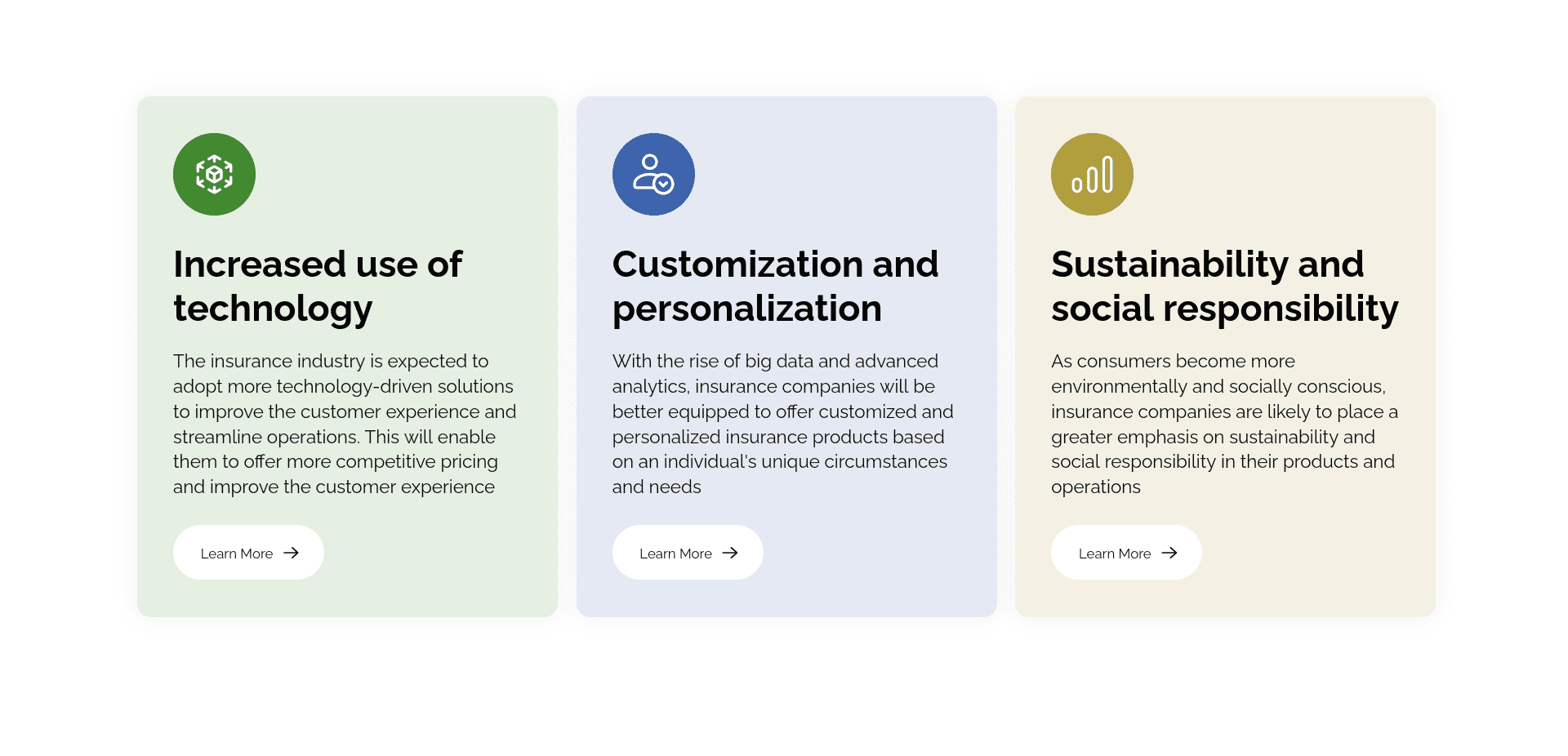 Increased use of technology

The insurance industry is expected to adopt more technology-driven solutions to improve the customer experience and streamline operations. This will enable them to offer more competitive pricing and improve the customer experience

Learn More

Customization and personalization

With the rise of big data and advanced analytics, insurance companies will be better equipped to offer customized and personalized insurance products based on an individual's unique circumstances and needs

Learn More

Sustainability and social responsibility

As consumers become more environmentally and socially conscious, insurance companies are likely to place a greater emphasis on sustainability and social responsibility in their products and operations

Learn More